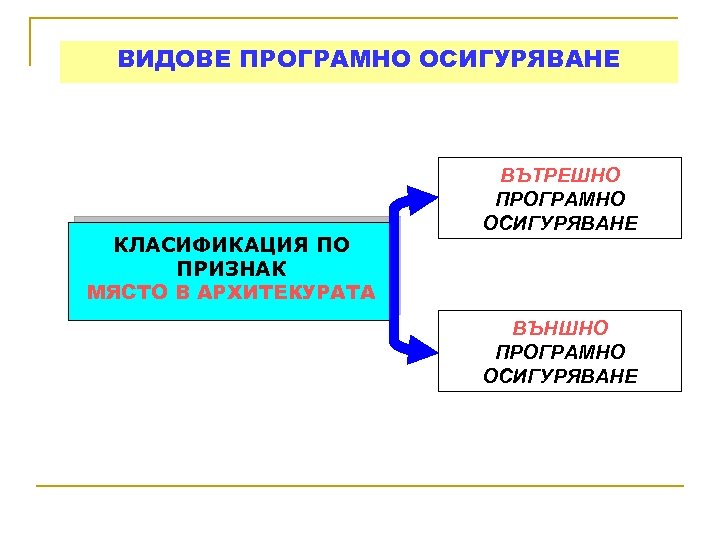 ВИДОВЕ ПРОГРАМНО ОСИГУРЯВАНЕ

КЛАСИФИКАЦИЯ ПО ПРИЗНАК
МЯСТО В АРХИТЕКУРАТА

ВЪТРЕШНО ПРОГРАМНО ОСИГУРЯВАНЕ

ВЪНШНО ПРОГРАМНО ОСИГУРЯВАНЕ